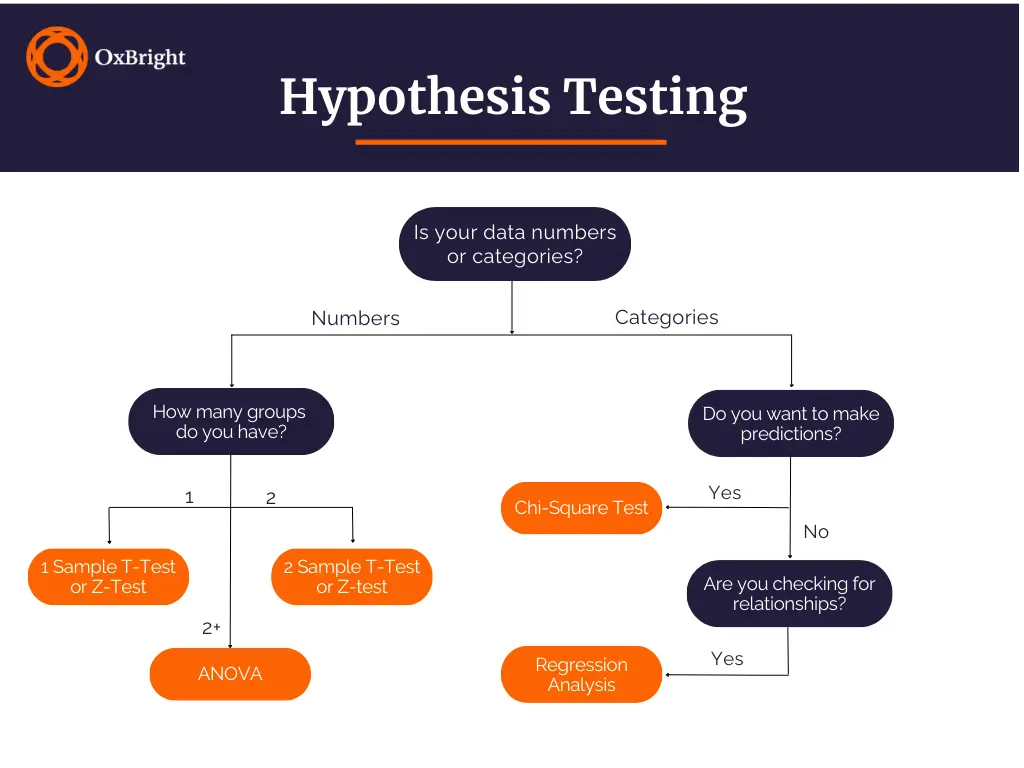 OxBright

Hypothesis Testing

Is your data numbers or categories?

Numbers

Categories

How many groups do you have?

1

2

1 Sample T-Test or Z-Test

2 Sample T-Test or Z-test

2+

ANOVA

Do you want to make predictions?

Yes

Chi-Square Test

No

Are you checking for relationships?

Yes

Regression Analysis